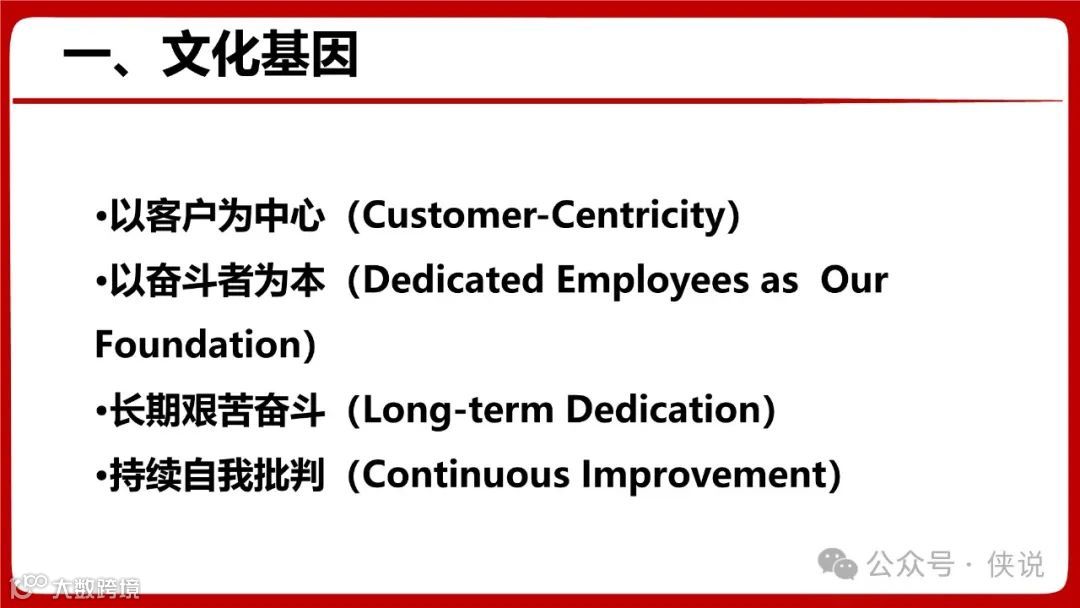 一、文化基因

•以客户为中心（Customer-Centricity）
•以奋斗者为本（Dedicated Employees as Our Foundation）
•长期艰苦奋斗（Long-term Dedication）
•持续自我批判（Continuous Improvement）

公众号 · 侠说

大数跨境